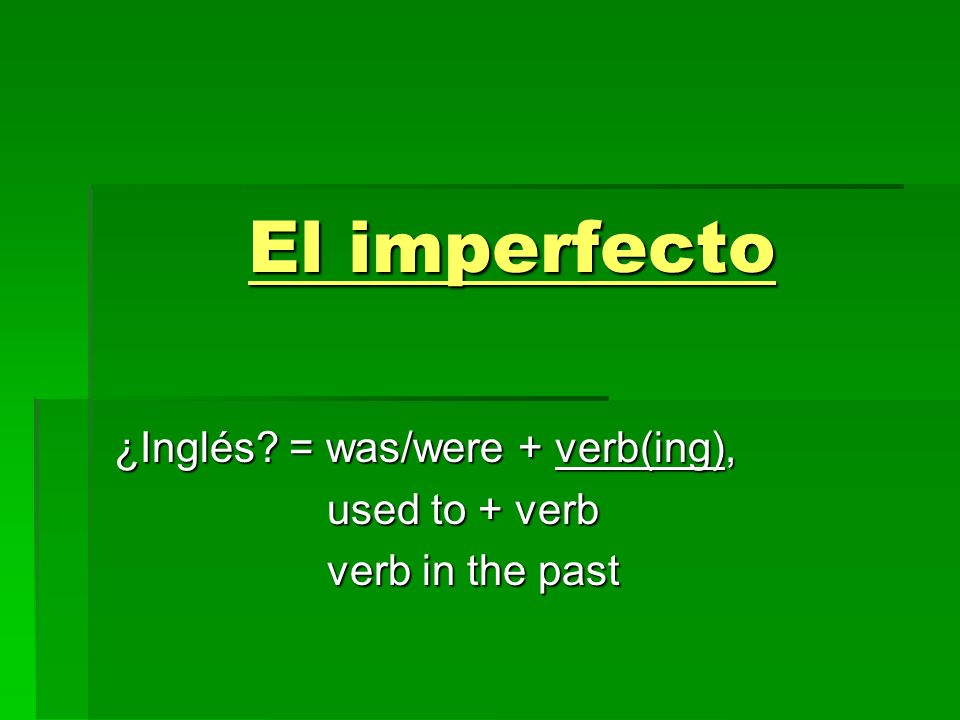 El imperfecto

¿Inglés? = was/were + verb(ing),
used to + verb
verb in the past